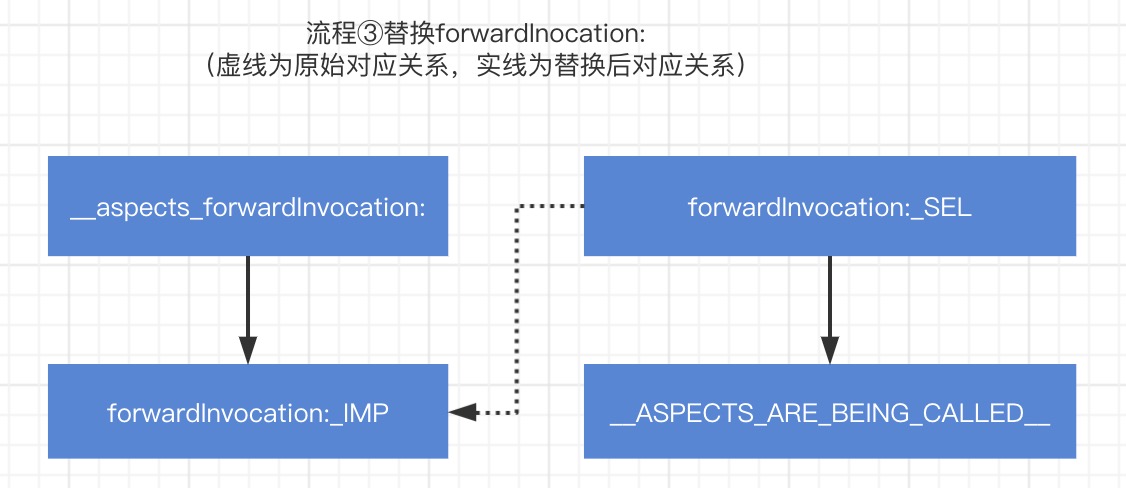 流程③替换forwardInocation:
（虚线为原始对应关系，实线为替换后对应关系）

__aspects_forwardInvocation:

forwardInvocation:_SEL

forwardInvocation:_IMP

__ASPECTS_ARE_BEING_CALLED__